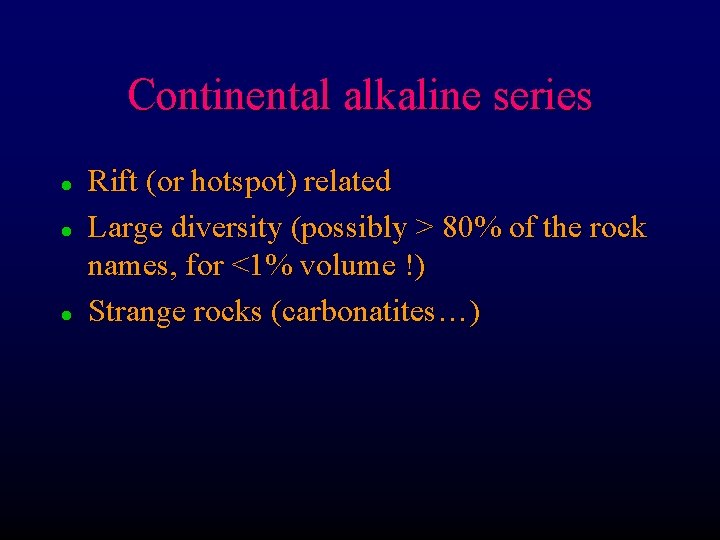 Continental alkaline series

- Rift (or hotspot) related
- Large diversity (possibly > 80% of the rock names, for <1% volume !)
- Strange rocks (carbonatites…)